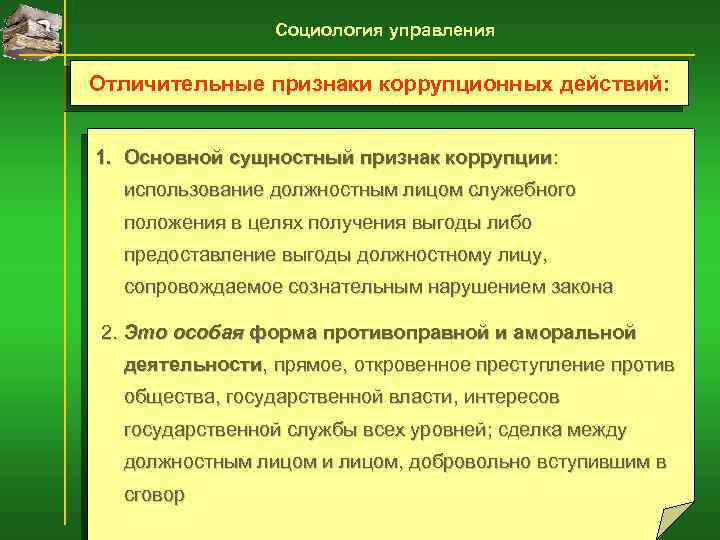 Социология управления

Отличительные признаки коррупционных действий:

1. Основной сущностный признак коррупции: использование должностным лицом служебного положения в целях получения выгоды либо предоставление выгоды должностному лицу, сопровождаемое сознательным нарушением закона

2. Это особая форма противоправной и аморальной деятельности, прямое, откровенное преступление против общества, государственной власти, интересов государственной службы всех уровней; сделка между должностным лицом и лицом, добровольно вступившим в сговор